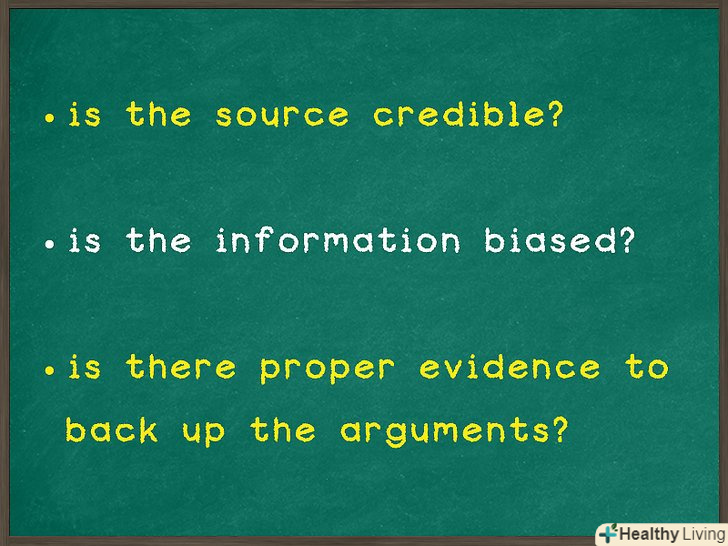 • is the source credible?

• is the information biased?

• is there proper evidence to back up the arguments?

Healthy Living